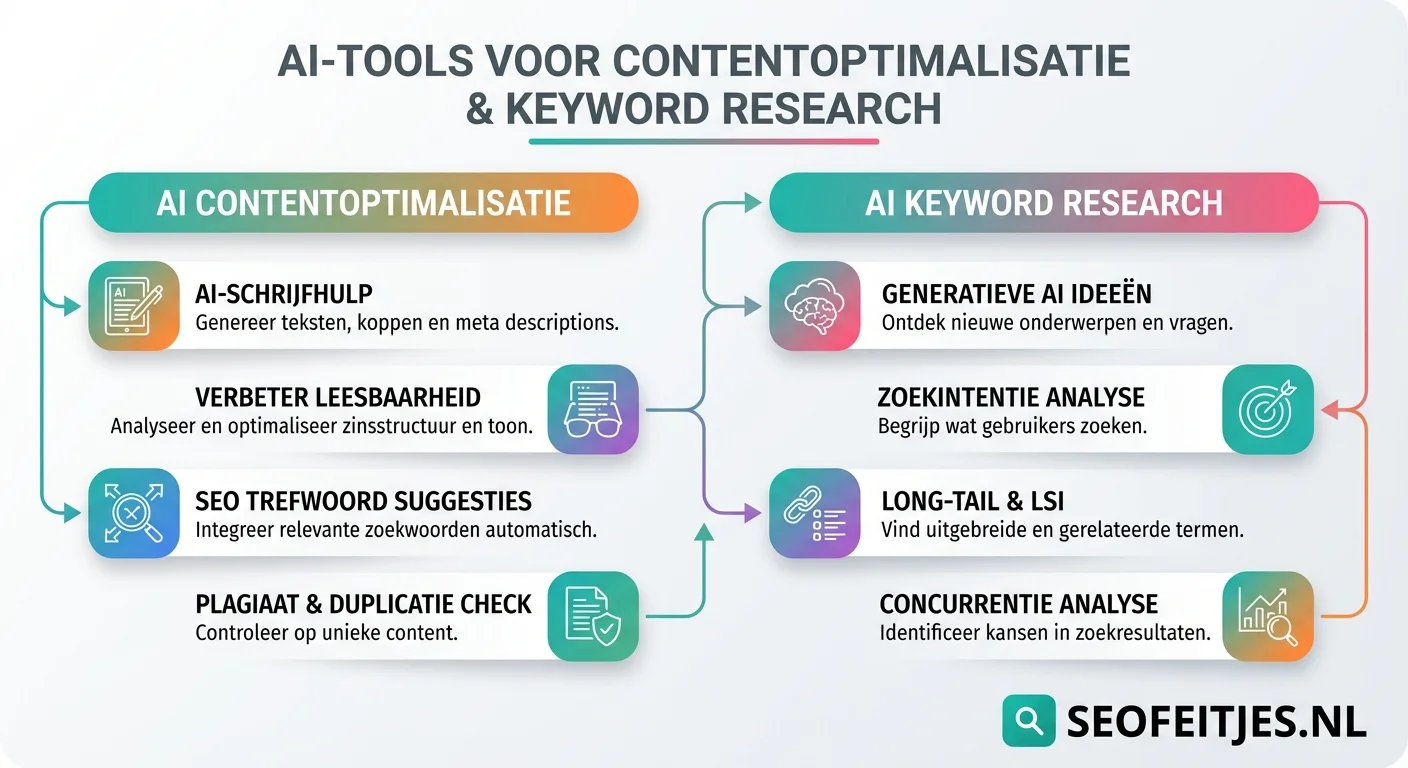 AI-TOOLS VOOR CONTENTOPTIMALISATIE & KEYWORD RESEARCH

AI CONTENTOPTIMALISATIE

AI

AI-SCHRIJFHULP
Genereer teksten, koppen en meta descriptions.

VERBETER LEESBAARHEID
Analyseer en optimaliseer zinsstructuur en toon.

SEO TREFWOORD SUGGESTIES
Integreer relevante zoekwoorden automatisch.

PLAGIAAT & DUPLICATIE CHECK
Controleer op unieke content.

AI KEYWORD RESEARCH

GENERATIEVE AI IDEEËN
Ontdek nieuwe onderwerpen en vragen.

ZOEKINTENTIE ANALYSE
Begrijp wat gebruikers zoeken.

LONG-TAIL & LSI
Vind uitgebreide en gerelateerde termen.

CONCURRENTIE ANALYSE
Identificeer kansen in zoekresultaten.

SEOFEITJES.NL